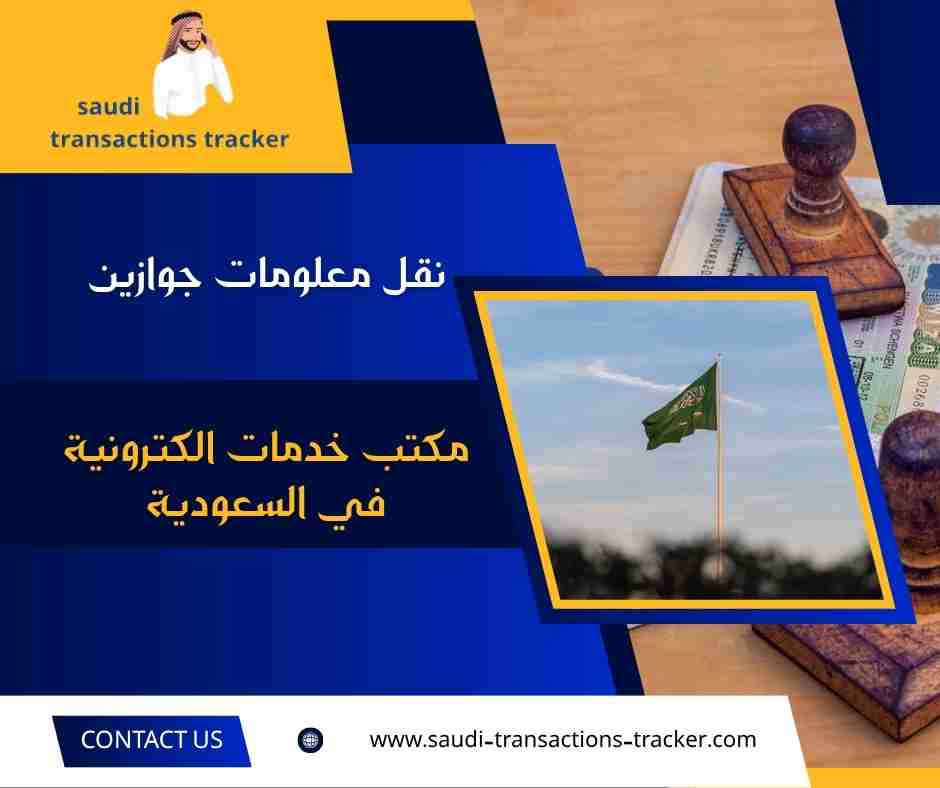 saudi
transactions tracker

نقل معلومات جوازين

مكتب خدمات الكترونية
في السعودية

CONTACT US

www.saudi-transactions-tracker.com